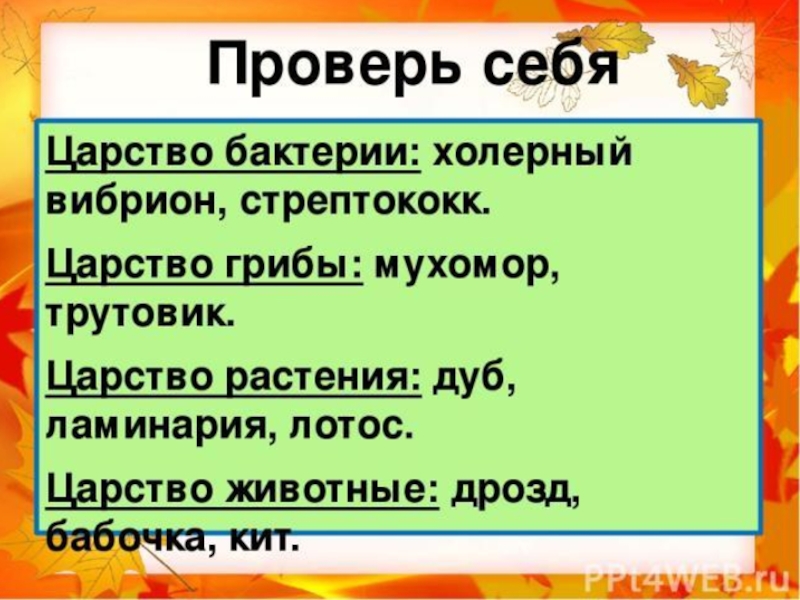 Проверь себя

Царство бактерии: холерный вибрион, стрептококк.

Царство грибы: мухомор, трутовик.

Царство растения: дуб, ламинария, лотос.

Царство животные: дрозд, бабочка, кит.

PPt4WEB.ru